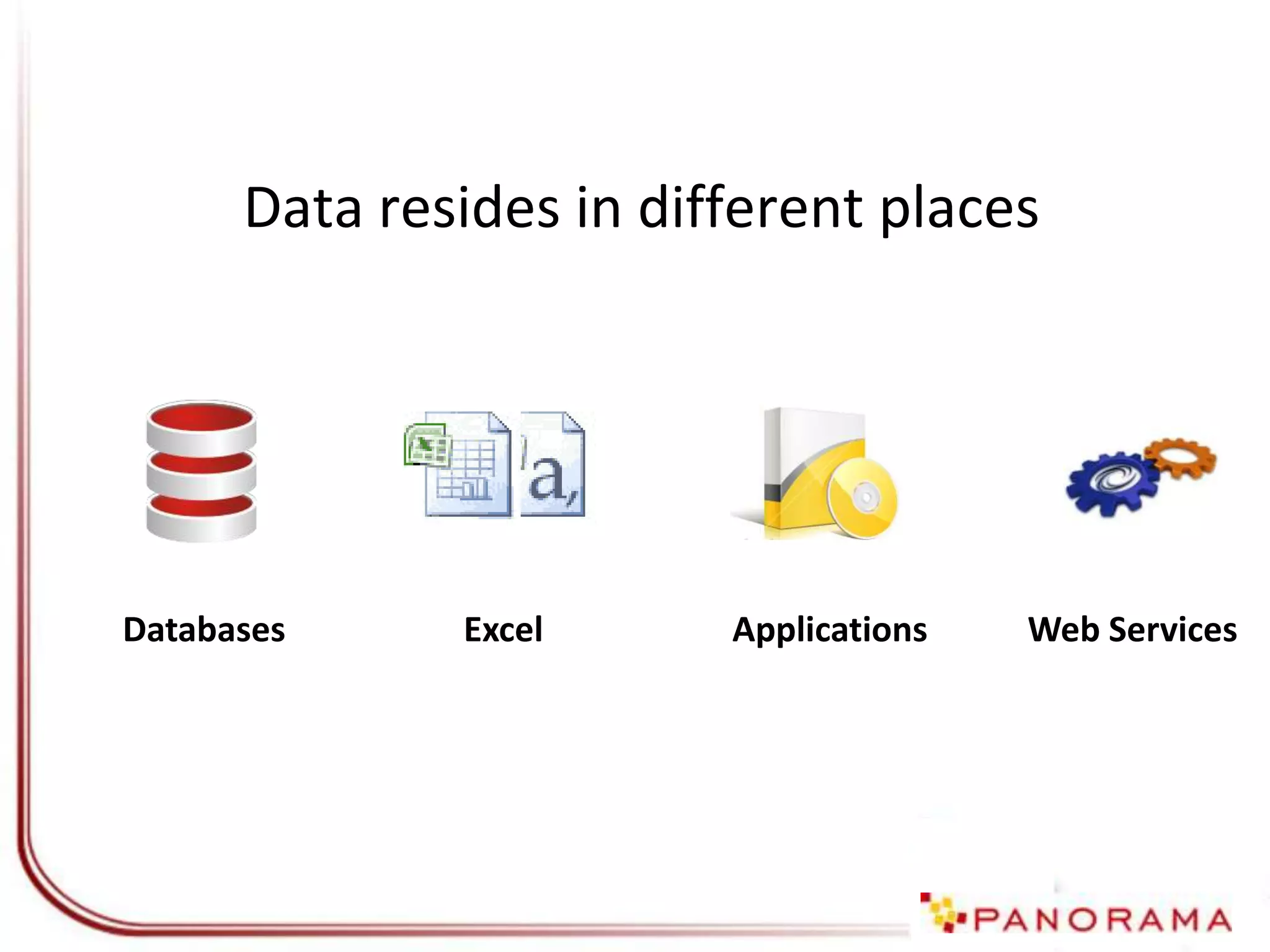 Data resides in different places

a,

Databases

Excel

Applications

Web Services

PANORAMA